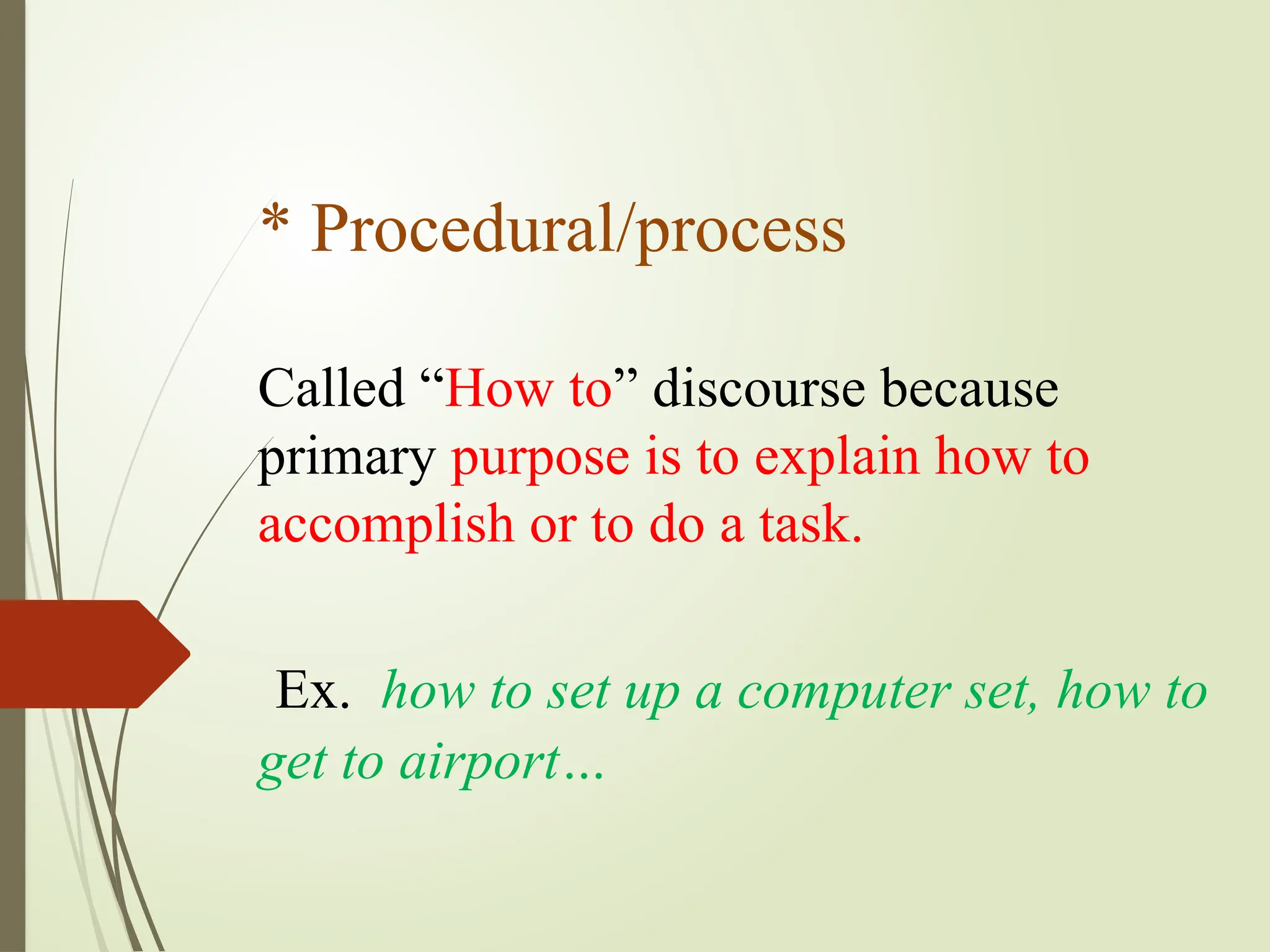 * Procedural/process

Called “How to” discourse because primary purpose is to explain how to accomplish or to do a task.

Ex. how to set up a computer set, how to get to airport…